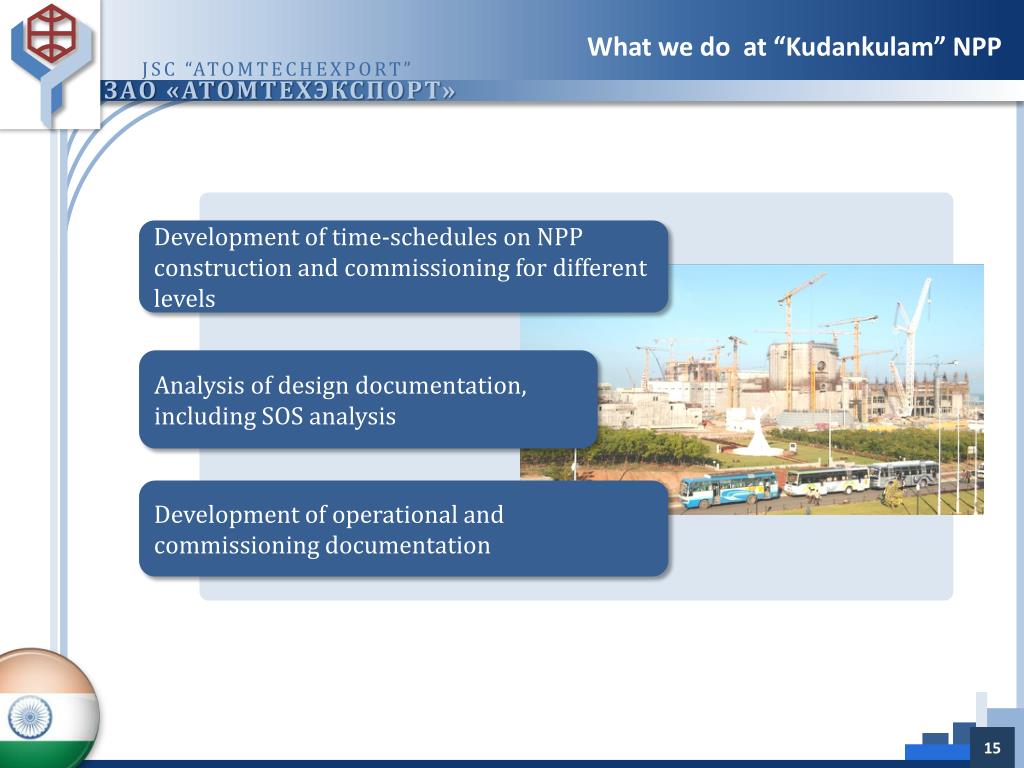 JSC "ATOMTECHEXPORT"
ЗАО «АТОМТЕХЭКСПОРТ»

What we do at "Kudankulam" NPP

Development of time-schedules on NPP construction and commissioning for different levels

Analysis of design documentation, including SOS analysis

Development of operational and commissioning documentation

15